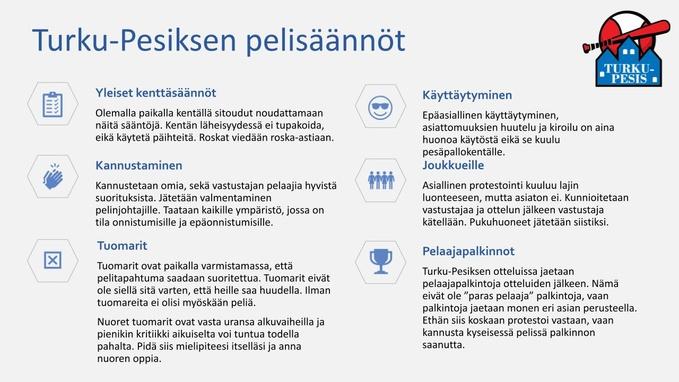 Turku-Pesiksen pelisäännöt

TURKU-PESIS

Yleiset kenttäsäännöt

Olemalla paikalla kentällä sitoudut noudattamaan näitä sääntöjä. Kentän läheisyydessä ei tupakoida, eikä käytetä päihteitä. Roskat viedään roska-astiaan.

Kannustaminen

Kannustetaan omia, sekä vastustajan pelaajia hyvistä suorituksista. Jätetään valmentaminen pelinjohtajille. Taataan kaikille ympäristö, jossa on tila onnistumisille ja epäonnistumisille.

Tuomarit

Tuomarit ovat paikalla varmistamassa, että pelitapahtuma saadaan suoritettua. Tuomarit eivät ole siellä sitä varten, että heille saa huudella. Ilman tuomareita ei olisi myöskään peliä.

Nuoret tuomarit ovat vasta uransa alkuvaiheilla ja pienikin kritiikki aikuiselta voi tuntua todella pahalta. Pidä siis mielipiteesi itselläsi ja anna nuoren oppia.

Käyttäytyminen

Epäasiallinen käyttäytyminen, asiattomuuksien huutelu ja kiroilu on aina huonoa käytöstä eikä se kuulu pesäpallokentälle.

Joukkueille

Asiallinen protestointi kuuluu lajin luonteeseen, mutta asiaton ei. Kunnioitetaan vastustajaa ja ottelun jälkeen vastustaja kätellään. Pukuhuoneet jätetään siistiksi.

Pelaajapalkinnot

Turku-Pesiksen otteluissa jaetaan pelaajapalkintoja otteluiden jälkeen. Nämä eivät ole "paras pelaaja" palkintoja, vaan palkintoja jaetaan monen eri asian perusteella. Ethän siis koskaan protestoi vastaan, vaan kannusta kyseisessä pelissä palkinnon saanutta.